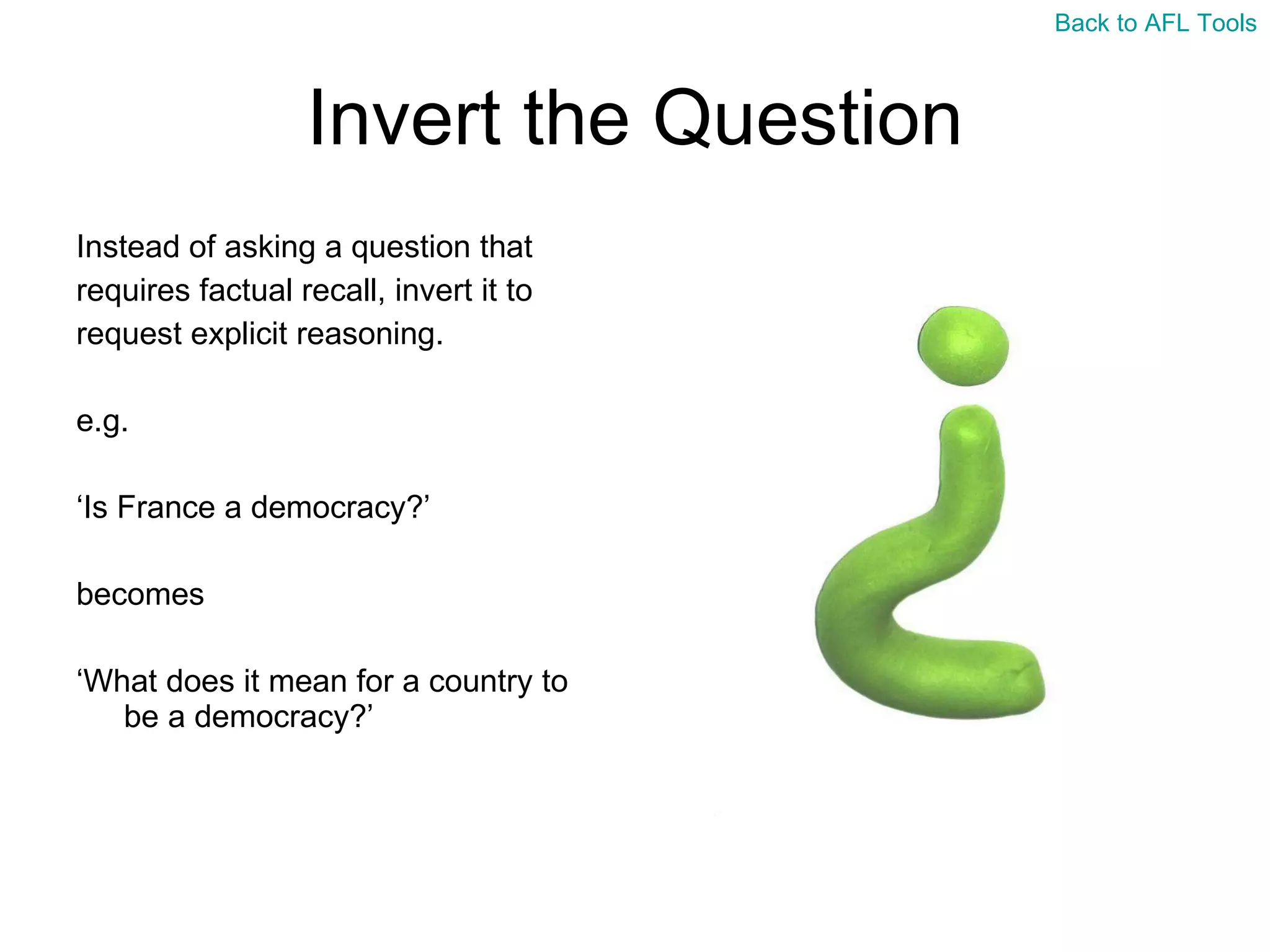 Back to AFL Tools

Invert the Question

Instead of asking a question that requires factual recall, invert it to request explicit reasoning.

e.g.

‘Is France a democracy?’

becomes

‘What does it mean for a country to be a democracy?’